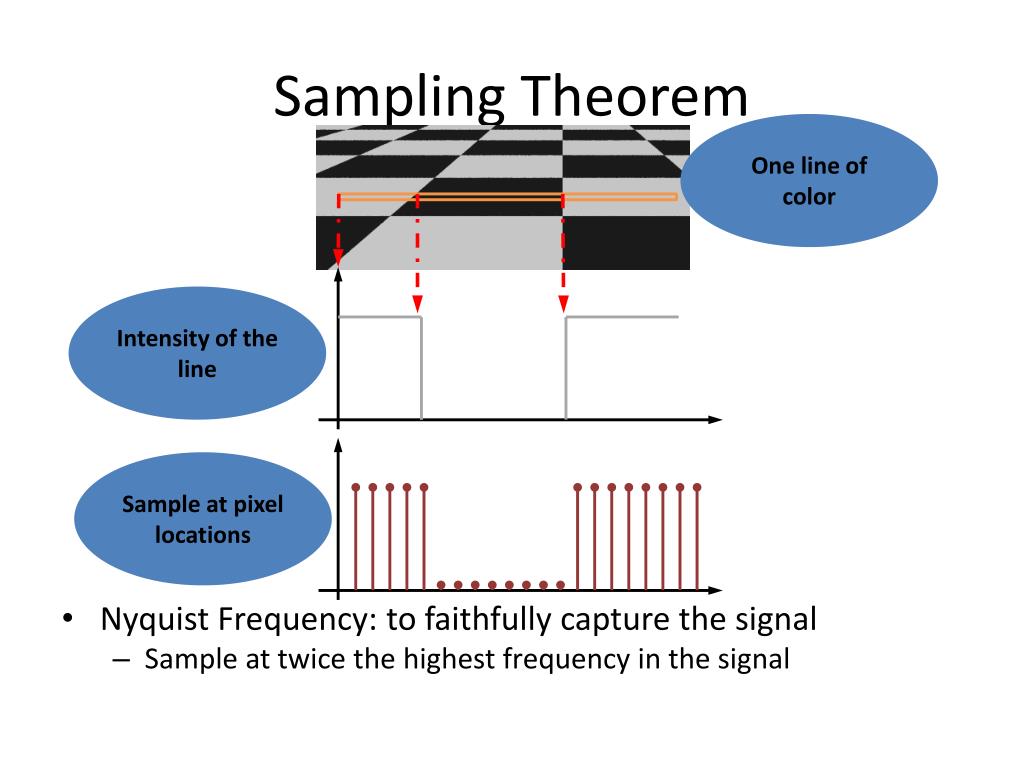 Sampling Theorem

One line of color

Intensity of the line

Sample at pixel locations

• Nyquist Frequency: to faithfully capture the signal
– Sample at twice the highest frequency in the signal